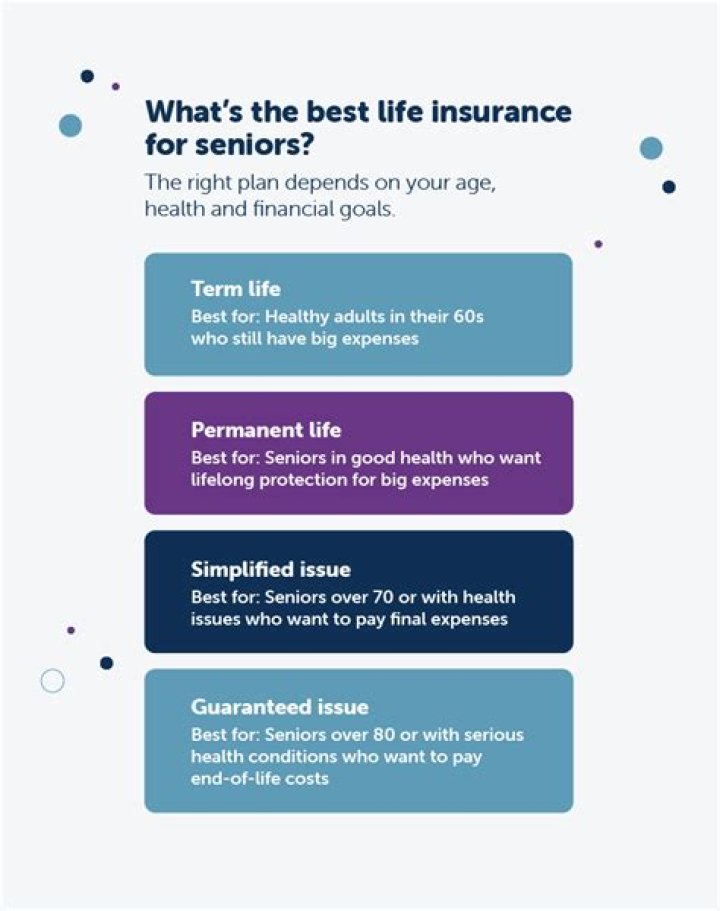 What's the best life insurance for seniors?

The right plan depends on your age, health and financial goals.

Term life
Best for: Healthy adults in their 60s who still have big expenses

Permanent life
Best for: Seniors in good health who want lifelong protection for big expenses

Simplified issue
Best for: Seniors over 70 or with health issues who want to pay final expenses

Guaranteed issue
Best for: Seniors over 80 or with serious health conditions who want to pay end-of-life costs